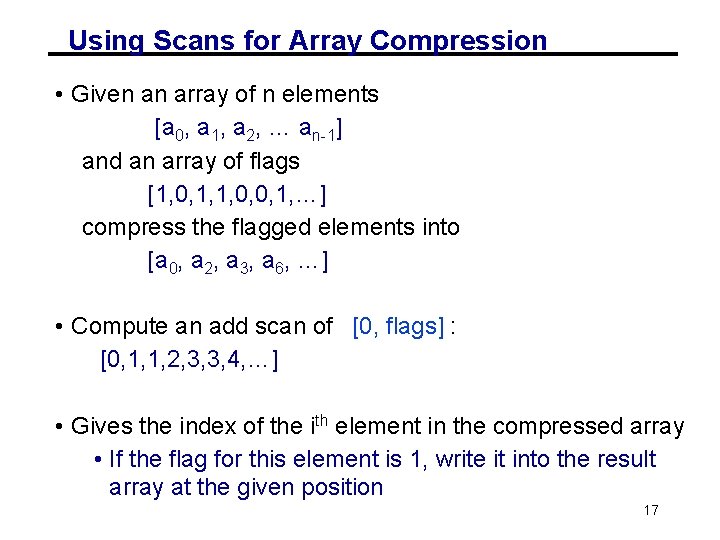 Using Scans for Array Compression

• Given an array of n elements

$[a_0, a_1, a_2, \ldots a_{n-1}]$

and an array of flags

[1,0,1,1,0,0,1,…]

compress the flagged elements into

$[a_0, a_2, a_3, a_6, \ldots]$

• Compute an add scan of [0, flags] :

[0,1,1,2,3,3,4,…]

• Gives the index of the $i^{th}$ element in the compressed array

• If the flag for this element is 1, write it into the result array at the given position

17